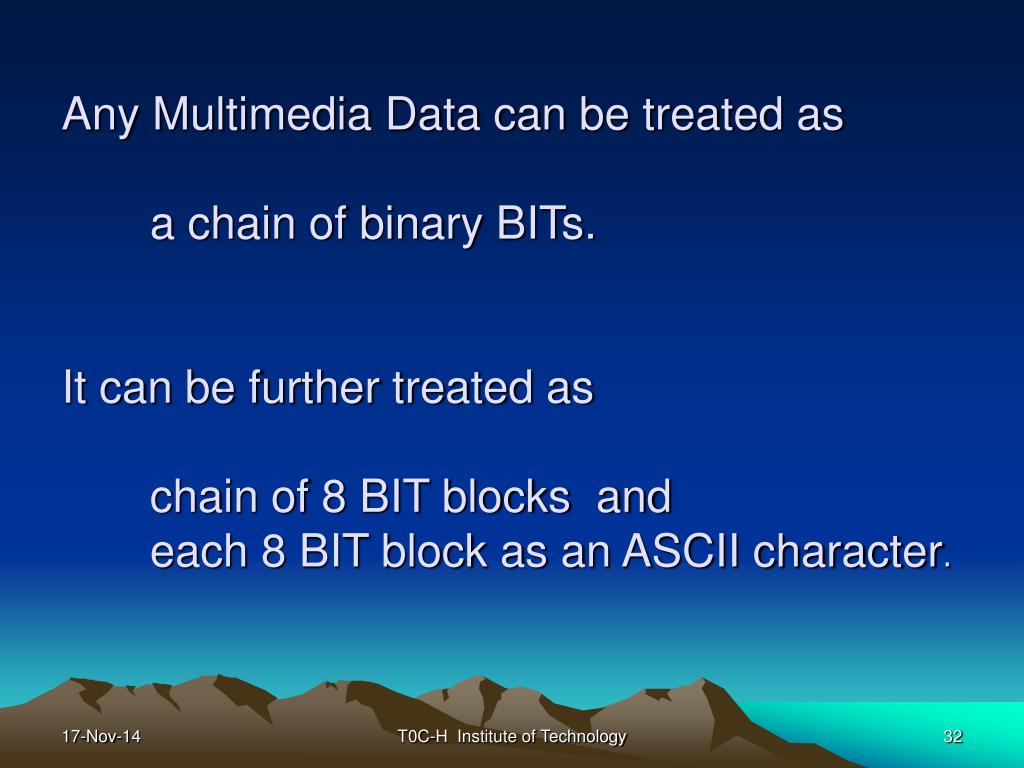 Any Multimedia Data can be treated as

a chain of binary BITs.

It can be further treated as

chain of 8 BIT blocks and
each 8 BIT block as an ASCII character.

17-Nov-14

T0C-H Institute of Technology

32